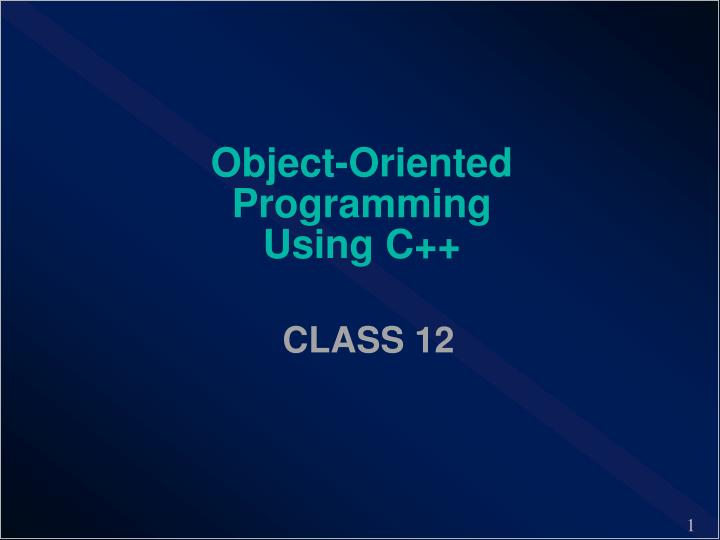 Object-Oriented Programming Using C++

CLASS 12

1